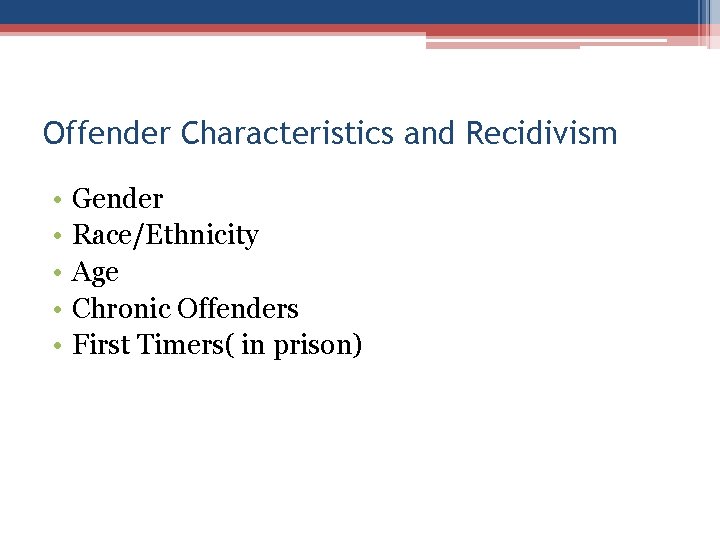 Offender Characteristics and Recidivism

• Gender
• Race/Ethnicity
• Age
• Chronic Offenders
• First Timers( in prison)